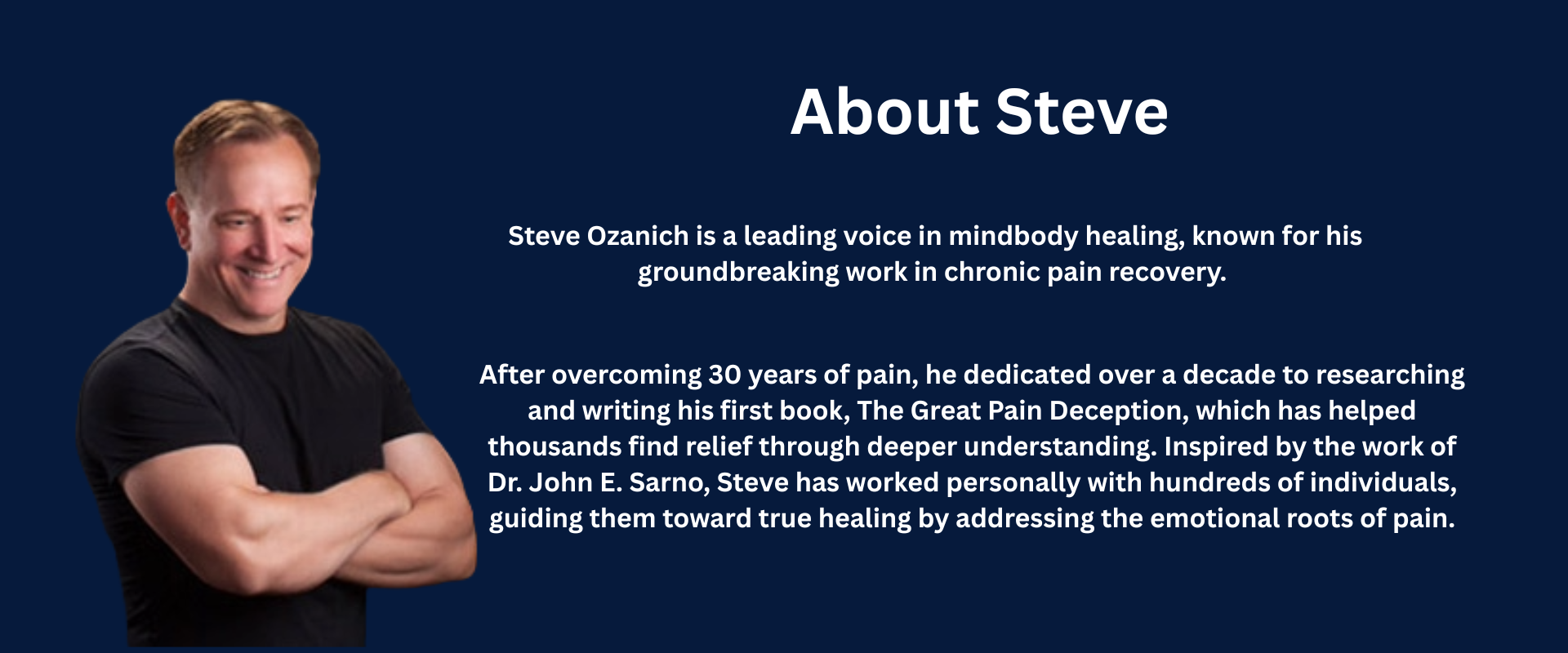 About Steve

Steve Ozanich is a leading voice in mindbody healing, known for his groundbreaking work in chronic pain recovery.

After overcoming 30 years of pain, he dedicated over a decade to researching and writing his first book, The Great Pain Deception, which has helped thousands find relief through deeper understanding. Inspired by the work of Dr. John E. Sarno, Steve has worked personally with hundreds of individuals, guiding them toward true healing by addressing the emotional roots of pain.